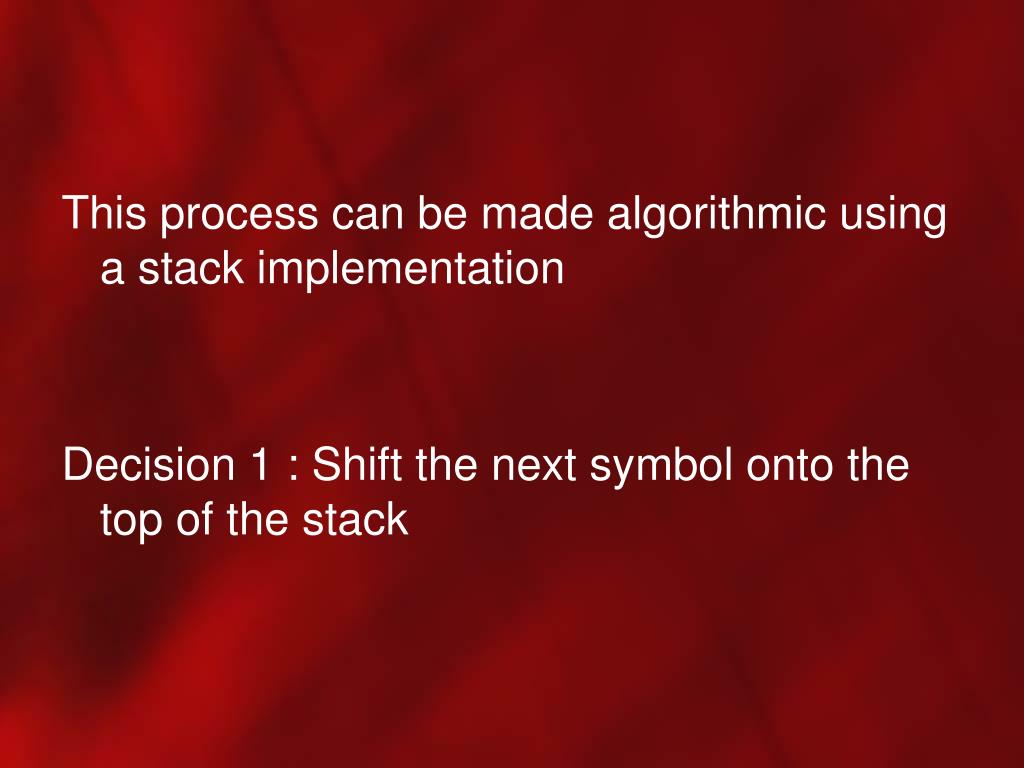 This process can be made algorithmic using a stack implementation

Decision 1 : Shift the next symbol onto the top of the stack